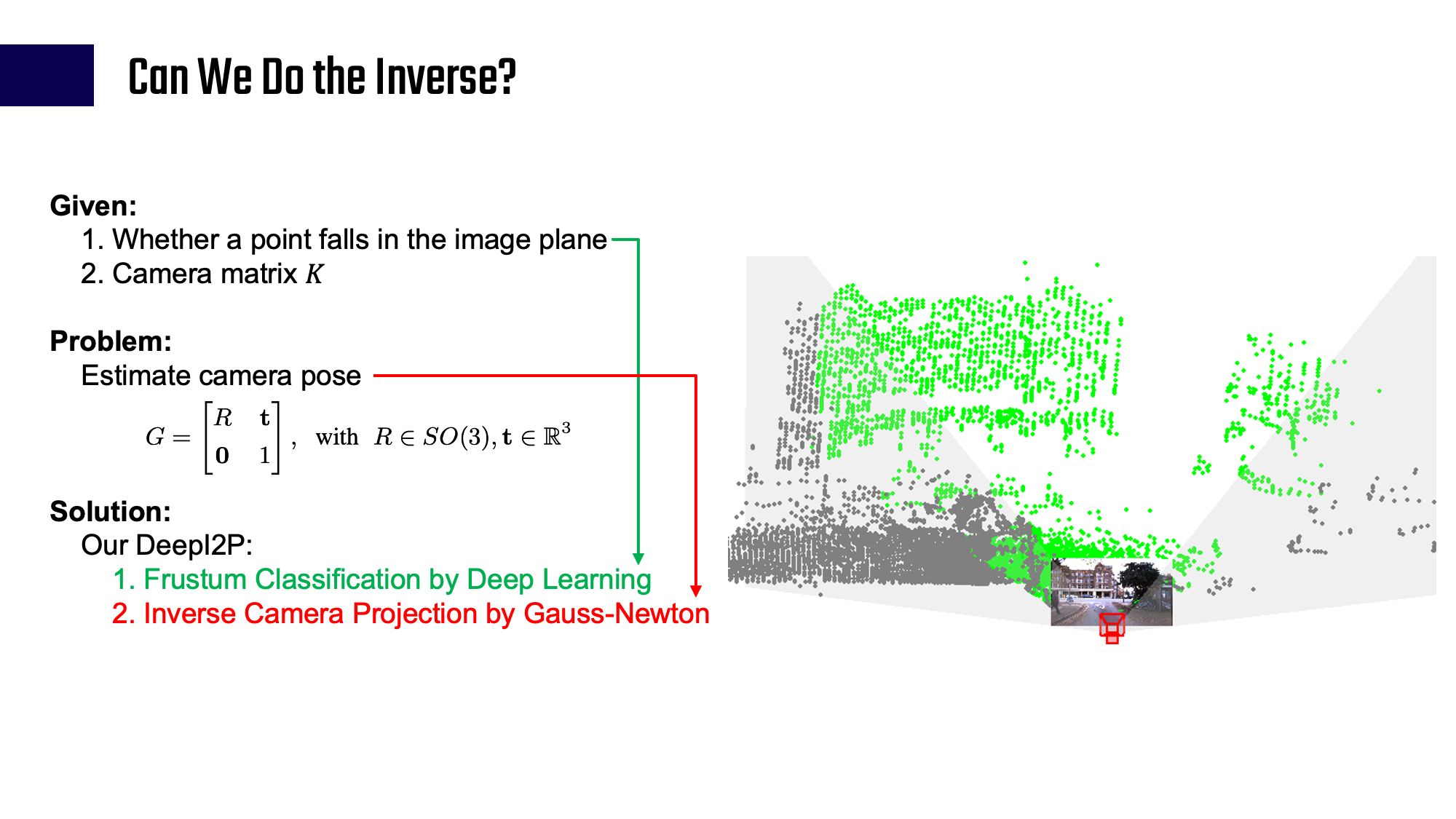 Can We Do the Inverse?

Given:
1. Whether a point falls in the image plane
2. Camera matrix $K$

Problem:
Estimate camera pose

$G = \begin{bmatrix} R & \mathbf{t} \\ \mathbf{0} & 1 \end{bmatrix}$, with $R \in SO(3), \mathbf{t} \in \mathbb{R}^3$

Solution:
Our DeepI2P:
1. Frustum Classification by Deep Learning
2. Inverse Camera Projection by Gauss-Newton